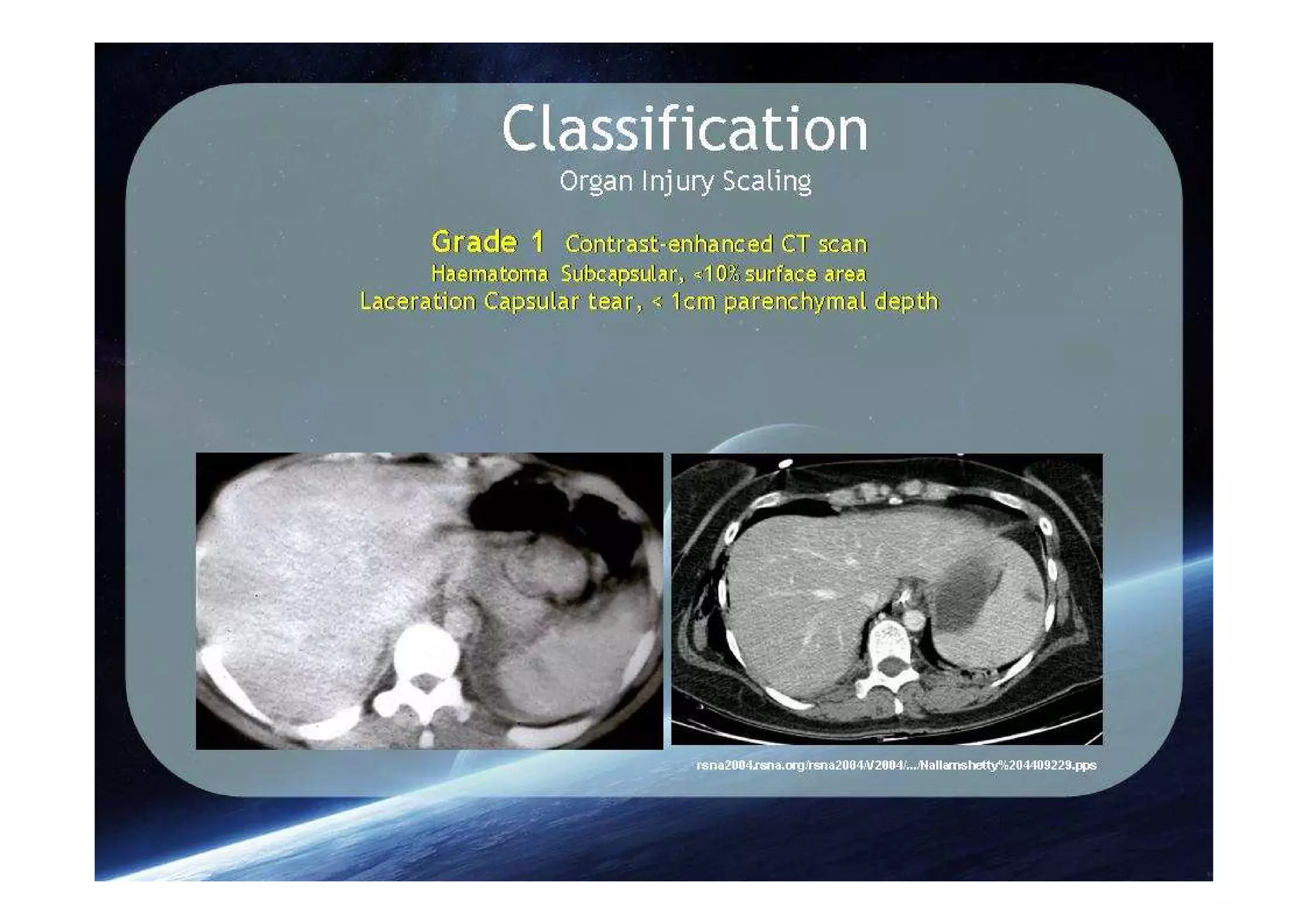 Classification

Organ Injury Scaling

Grade 1 Contrast-enhanced CT scan

Haematoma Subcapsular, <10% surface area

Laceration Capsular tear, < 1cm parenchymal depth

rsna2004.rsna.org/rsna2004/V2004/.../Nallamshetty%204409229.pps